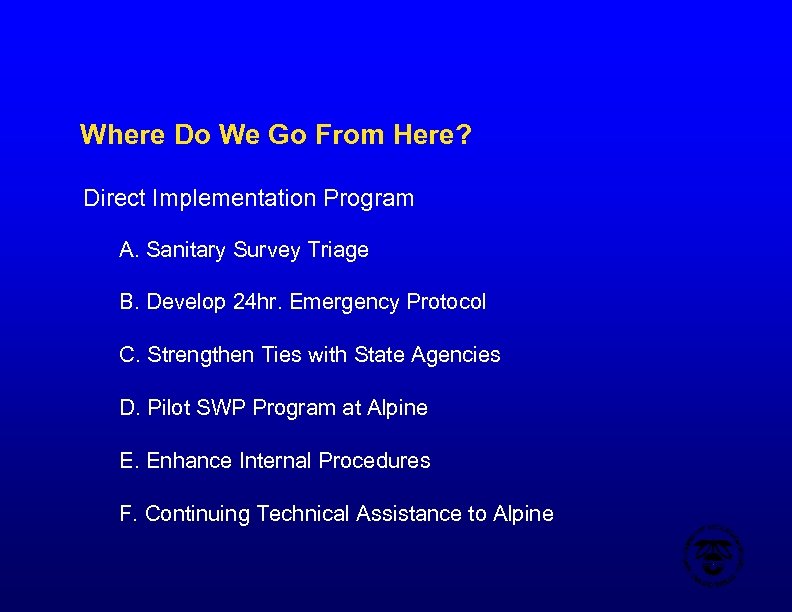 Where Do We Go From Here?

Direct Implementation Program

A. Sanitary Survey Triage

B. Develop 24hr. Emergency Protocol

C. Strengthen Ties with State Agencies

D. Pilot SWP Program at Alpine

E. Enhance Internal Procedures

F. Continuing Technical Assistance to Alpine